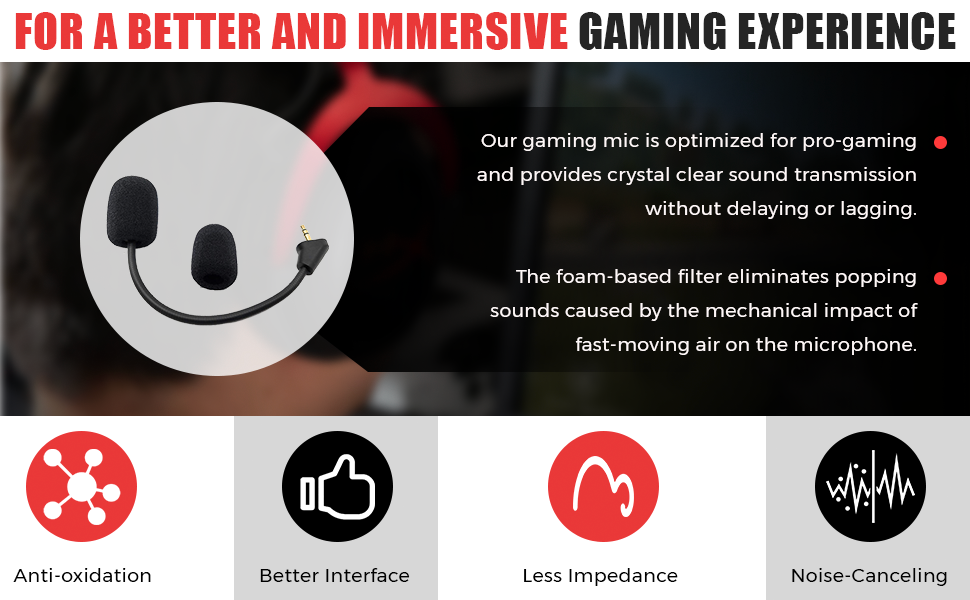 FOR A BETTER AND IMMERSIVE GAMING EXPERIENCE

Our gaming mic is optimized for pro-gaming and provides crystal clear sound transmission without delaying or lagging.

The foam-based filter eliminates popping sounds caused by the mechanical impact of fast-moving air on the microphone.

Anti-oxidation

Better Interface

Less Impedance

Noise-Canceling